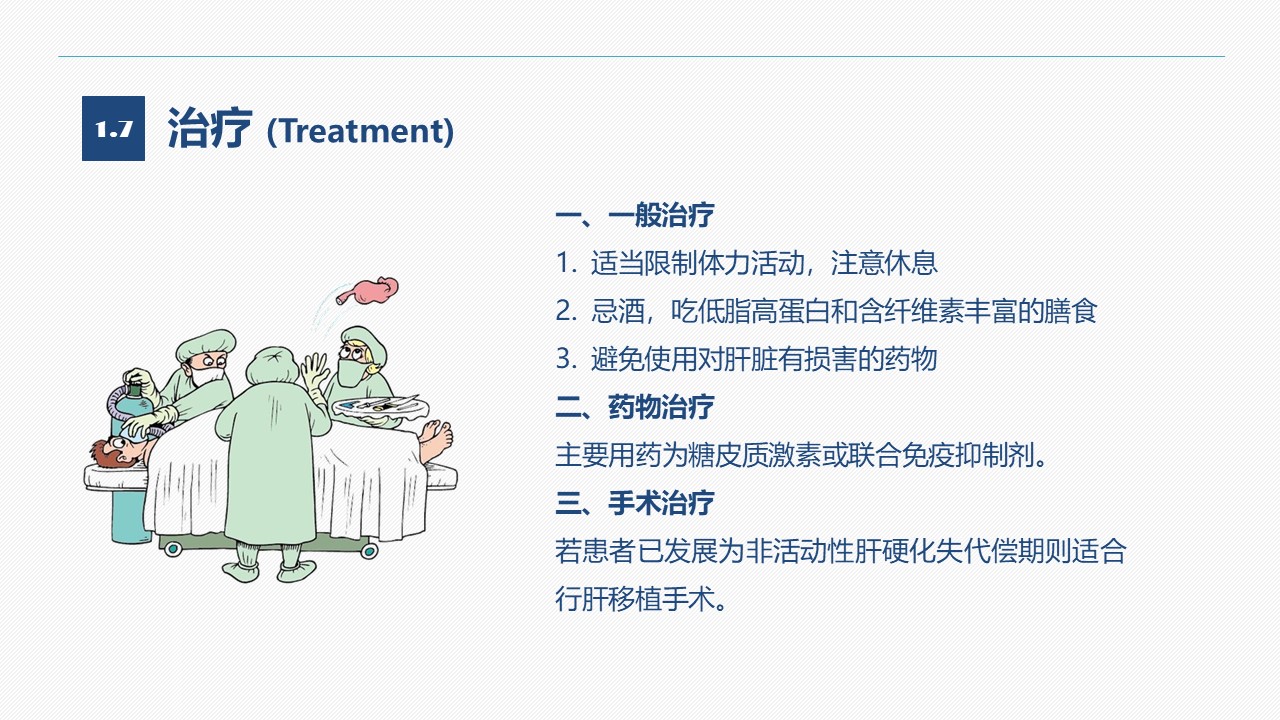 1.7 治疗 (Treatment)

一、一般治疗

1. 适当限制体力活动，注意休息

2. 忌酒，吃低脂高蛋白和含纤维素丰富的膳食

3. 避免使用对肝脏有损害的药物

二、药物治疗

主要用药为糖皮质激素或联合免疫抑制剂。

三、手术治疗

若患者已发展为非活动性肝硬化失代偿期则适合行肝移植手术。